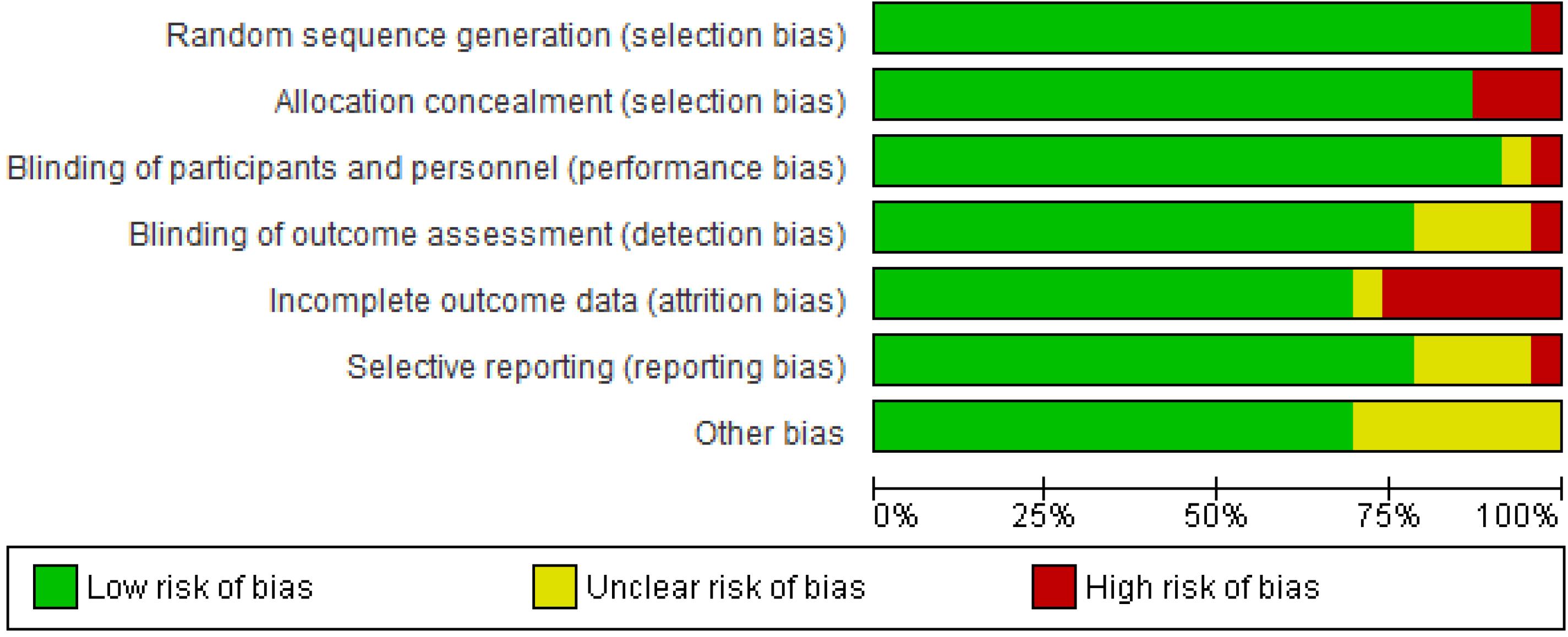 Random sequence generation (selection bias)
Allocation concealment (selection bias)
Blinding of participants and personnel (performance bias)
Blinding of outcome assessment (detection bias)
Incomplete outcome data (attrition bias)
Selective reporting (reporting bias)
Other bias

0% 25% 50% 75% 100%

Low risk of bias
Unclear risk of bias
High risk of bias